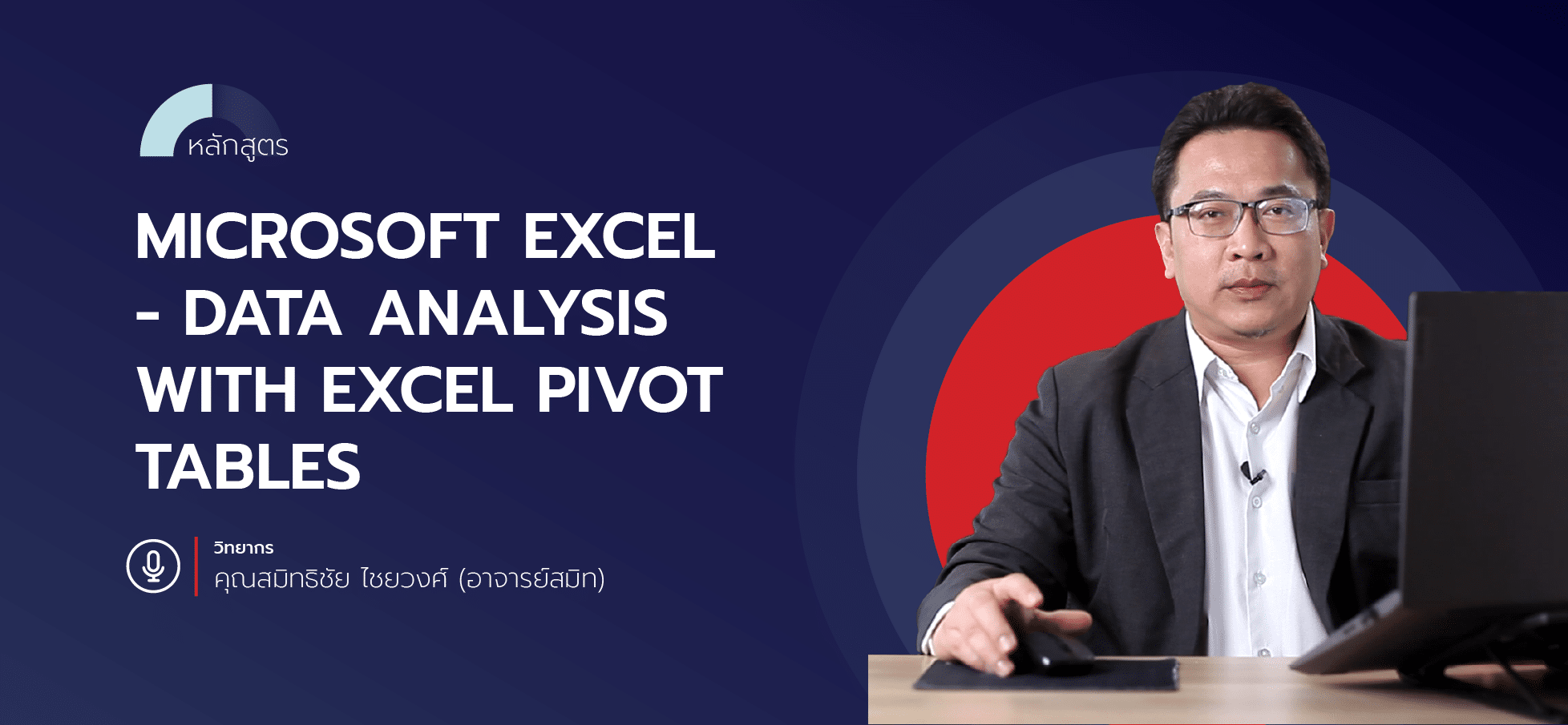 หลักสูตร

MICROSOFT EXCEL - DATA ANALYSIS WITH EXCEL PIVOT TABLES

วิทยากร
คุณสมิทธิชัย ไชยวงศ์ (อาจารย์สมิท)